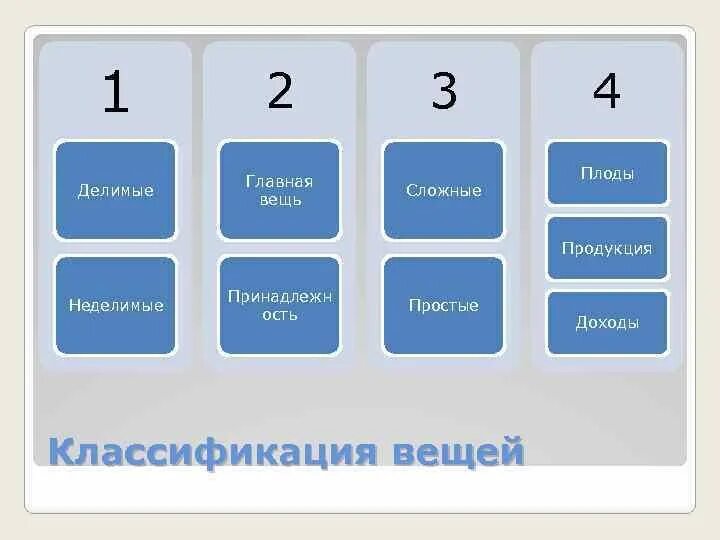 1

Делимые

Неделимые

2

Главная вещь

Принадлежность

3

Сложные

Простые

4

Плоды

Продукция

Доходы

Классификация вещей